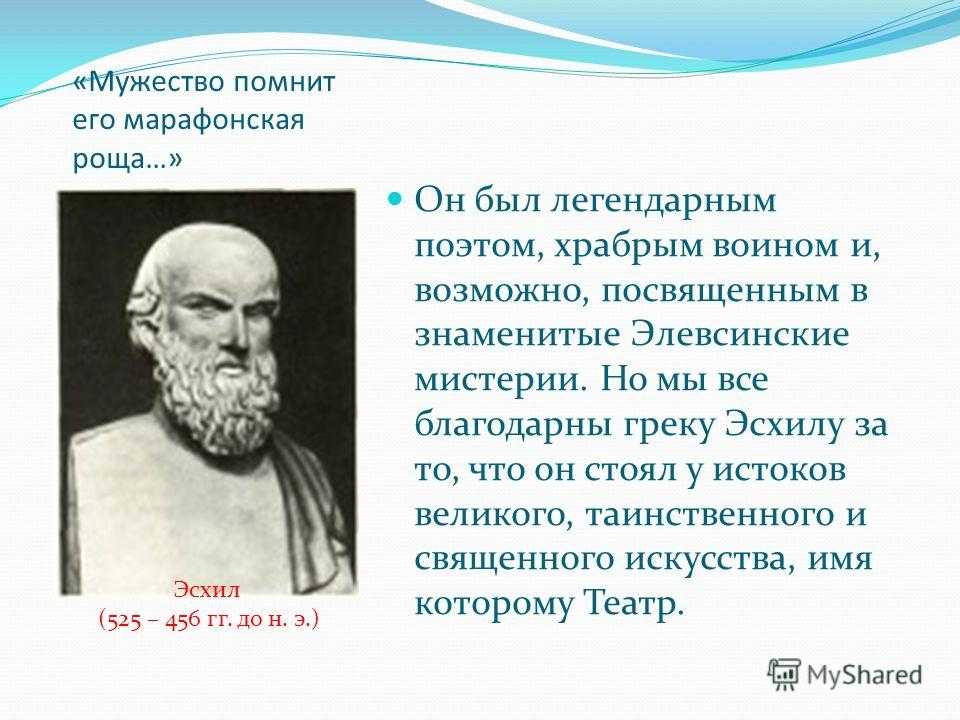 «Мужество помнит его марафонская роща…»

Эсхил
(525 – 456 гг. до н. э.)

Он был легендарным поэтом, храбрым воином и, возможно, посвященным в знаменитые Элевсинские мистерии. Но мы все благодарны греку Эсхилу за то, что он стоял у истоков великого, таинственного и священного искусства, имя которому Театр.

MyShared